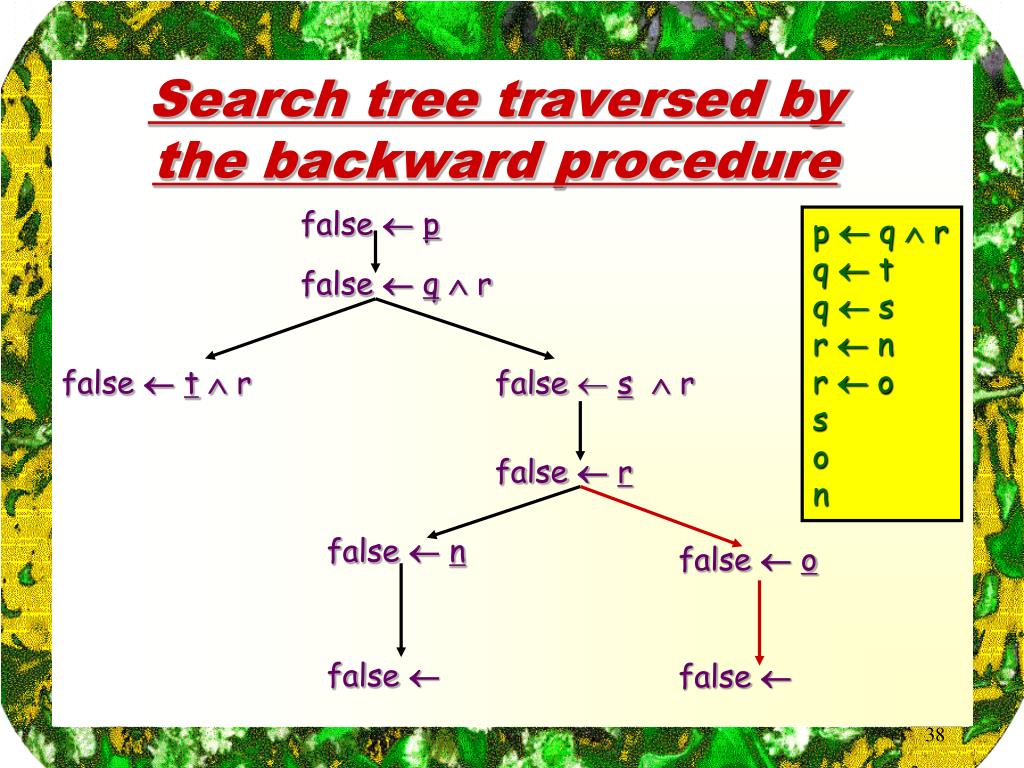 Search tree traversed by the backward procedure

false $\leftarrow$ p

false $\leftarrow$ q $\wedge$ r

false $\leftarrow$ t $\wedge$ r

false $\leftarrow$ s $\wedge$ r

false $\leftarrow$ r

false $\leftarrow$ n

false $\leftarrow$ o

false $\leftarrow$

false $\leftarrow$

p $\leftarrow$ q $\wedge$ r
q $\leftarrow$ t
q $\leftarrow$ s
r $\leftarrow$ n
r $\leftarrow$ o
s
o
n

38